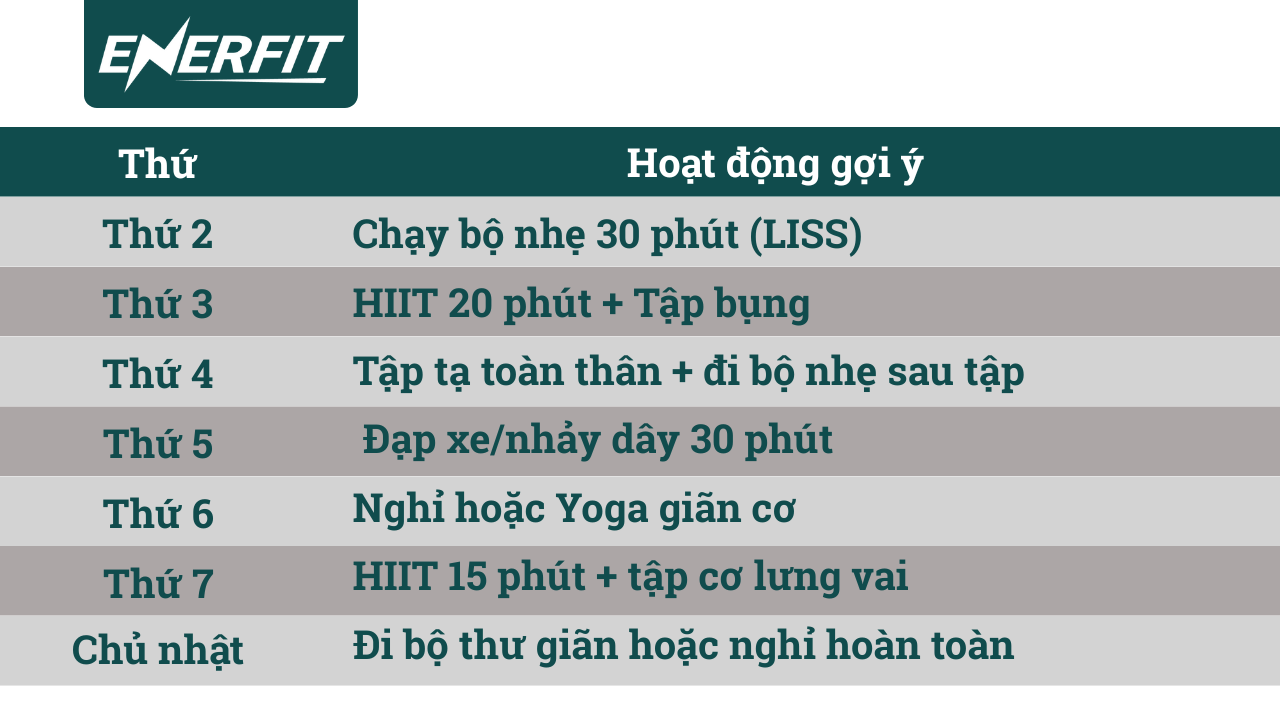 ENERFIT

| Thứ | Hoạt động gợi ý |
|---|---|
| Thứ 2 | Chạy bộ nhẹ 30 phút (LISS) |
| Thứ 3 | HIIT 20 phút + Tập bụng |
| Thứ 4 | Tập tạ toàn thân + đi bộ nhẹ sau tập |
| Thứ 5 | Đạp xe/nhảy dây 30 phút |
| Thứ 6 | Nghỉ hoặc Yoga giãn cơ |
| Thứ 7 | HIIT 15 phút + tập cơ lưng vai |
| Chủ nhật | Đi bộ thư giãn hoặc nghỉ hoàn toàn |